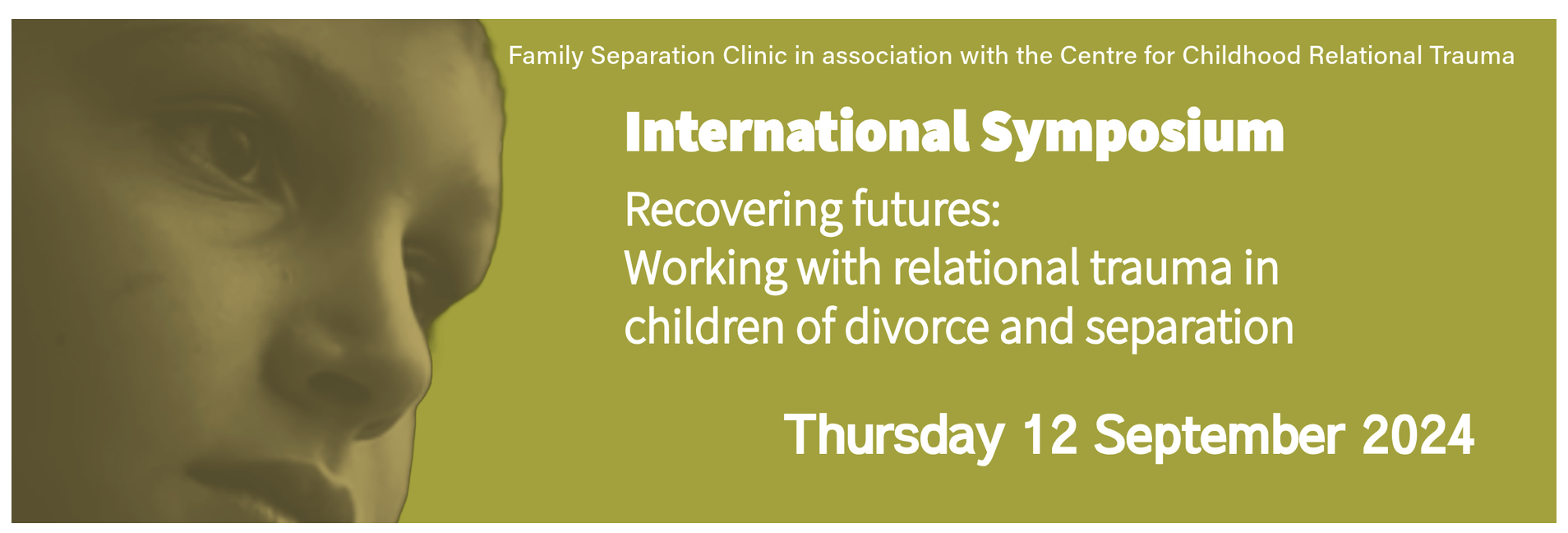 Family Separation Clinic in association with the Centre for Childhood Relational Trauma

International Symposium

Recovering futures:
Working with relational trauma in children of divorce and separation

Thursday 12 September 2024